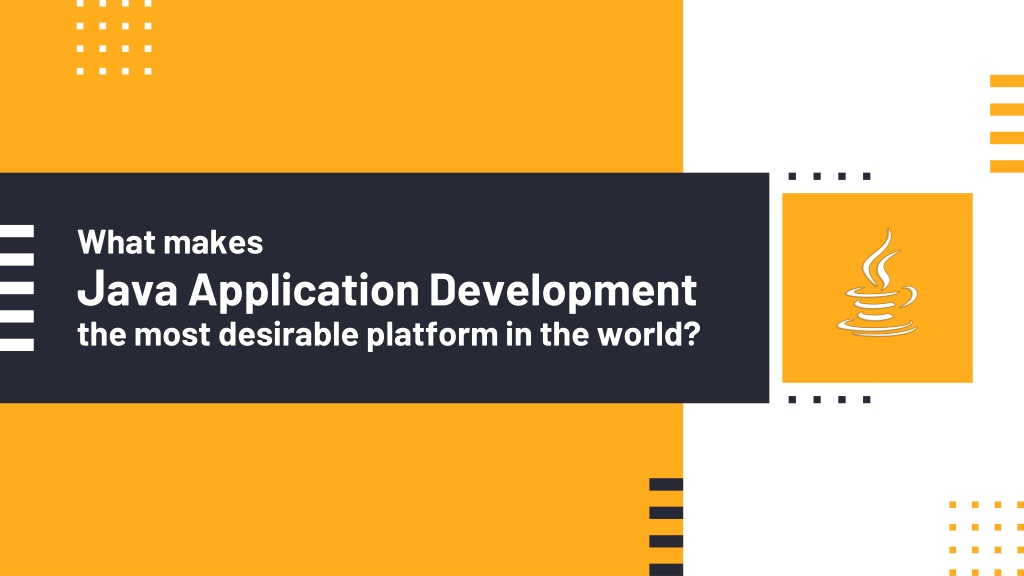 What makes
Java Application Development
the most desirable platform in the world?